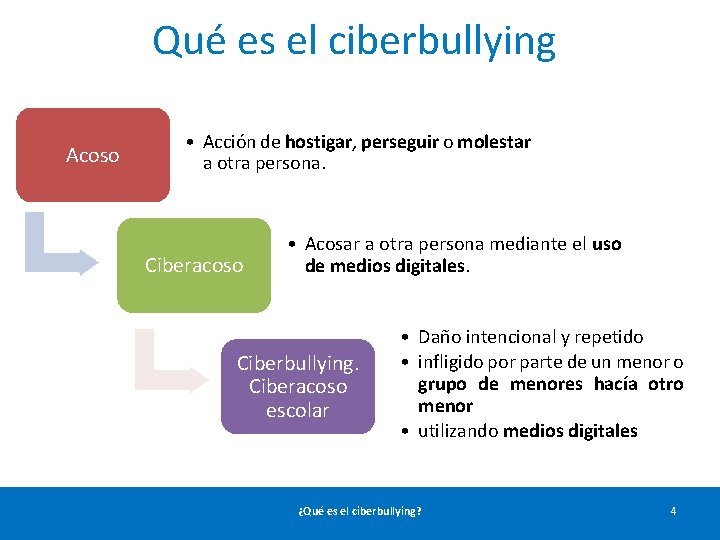 Qué es el ciberbullying

Acoso

• Acción de hostigar, perseguir o molestar a otra persona.

Ciberacoso

• Acosar a otra persona mediante el uso de medios digitales.

Ciberbullying. Ciberacoso escolar

• Daño intencional y repetido
• infligido por parte de un menor o grupo de menores hacía otro menor
• utilizando medios digitales

¿Qué es el ciberbullying?

4